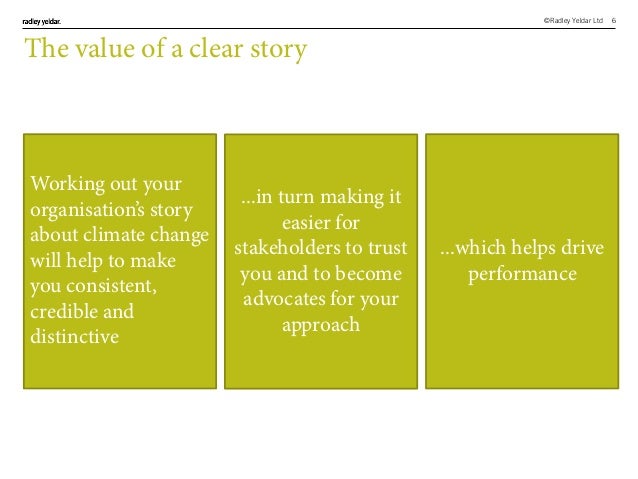 radley yeldar.

©Radley Yeldar Ltd 6

The value of a clear story

Working out your organisation's story about climate change will help to make you consistent, credible and distinctive

...in turn making it easier for stakeholders to trust you and to become advocates for your approach

...which helps drive performance